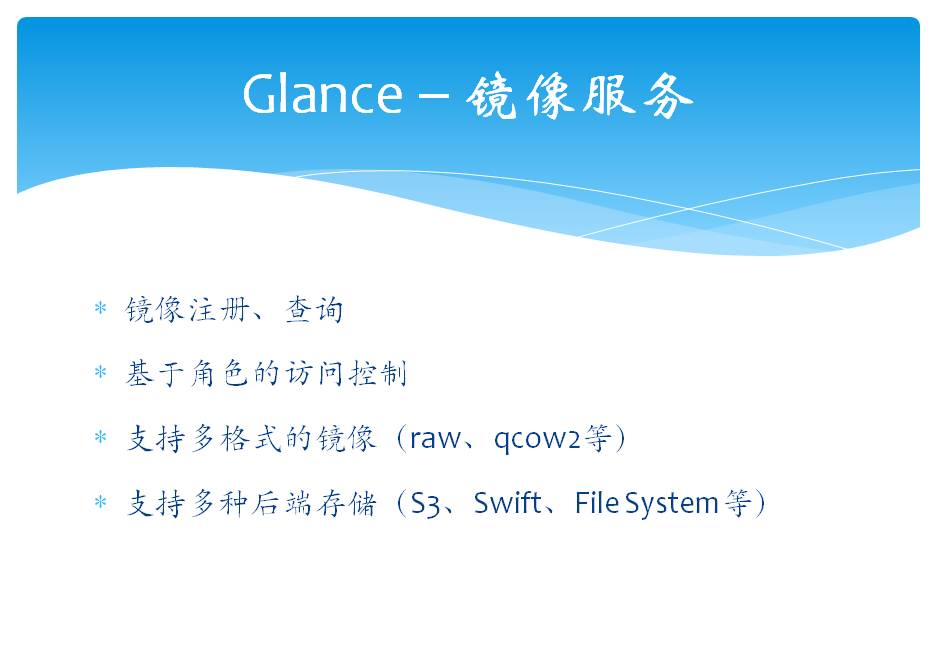 Glance – 镜像服务

* 镜像注册、查询
* 基于角色的访问控制
* 支持多格式的镜像（raw、qcow2等）
* 支持多种后端存储（S3、Swift、File System等）